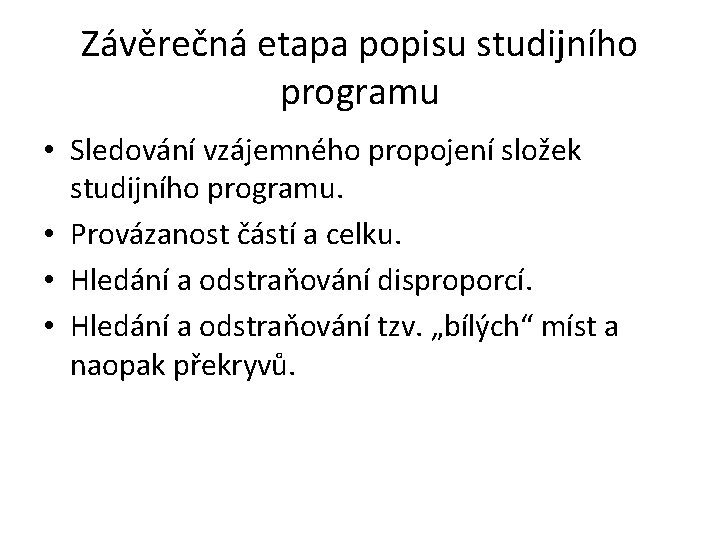 Závěrečná etapa popisu studijního programu

• Sledování vzájemného propojení složek studijního programu.
• Provázanost částí a celku.
• Hledání a odstraňování disproporcí.
• Hledání a odstraňování tzv. „bílých“ míst a naopak překryvů.